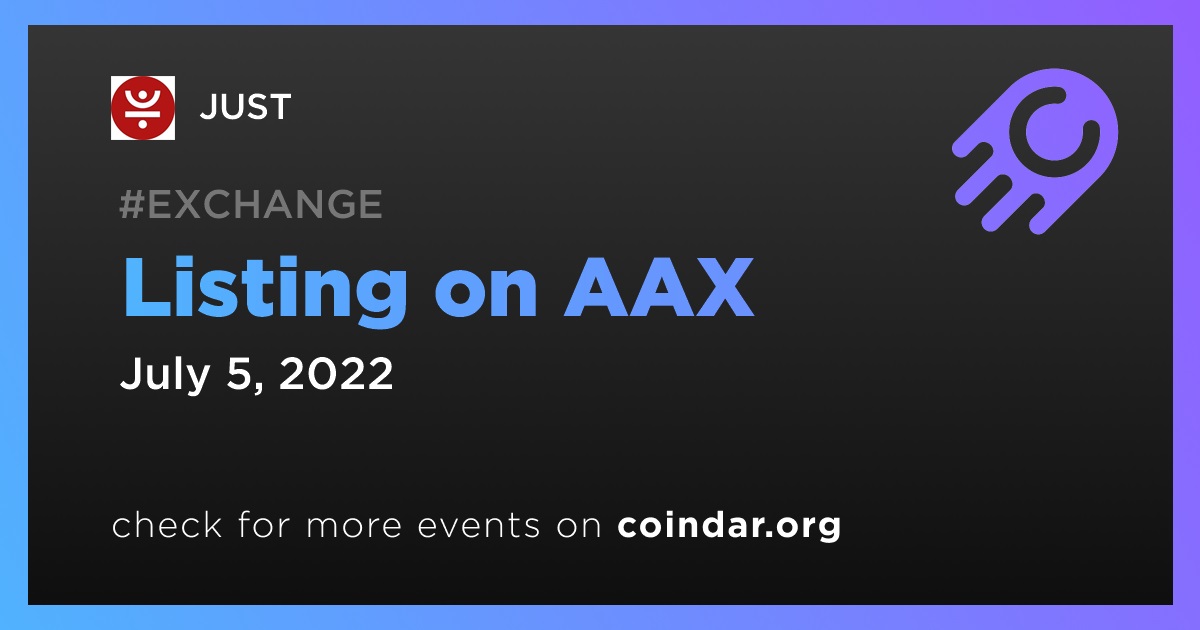 JUST

#EXCHANGE

Listing on AAX

July 5, 2022

check for more events on coindar.org